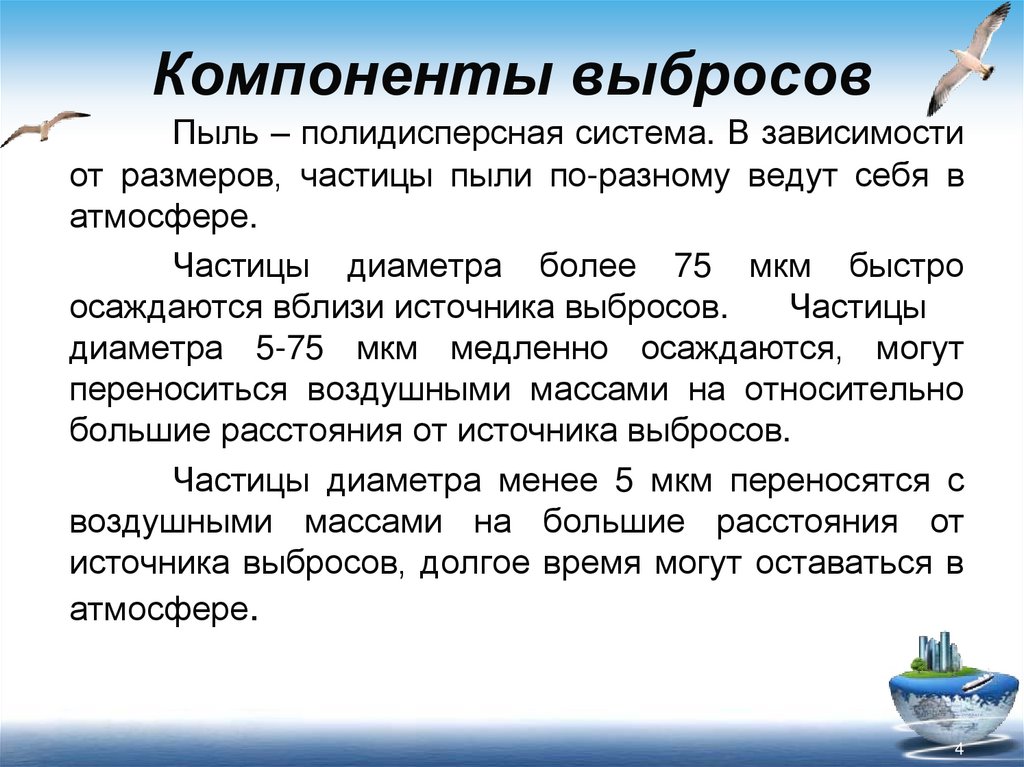 Компоненты выбросов

Пыль – полидисперсная система. В зависимости от размеров, частицы пыли по-разному ведут себя в атмосфере.

Частицы диаметра более 75 мкм быстро осаждаются вблизи источника выбросов. Частицы диаметра 5-75 мкм медленно осаждаются, могут переноситься воздушными массами на относительно большие расстояния от источника выбросов.

Частицы диаметра менее 5 мкм переносятся с воздушными массами на большие расстояния от источника выбросов, долгое время могут оставаться в атмосфере.

4